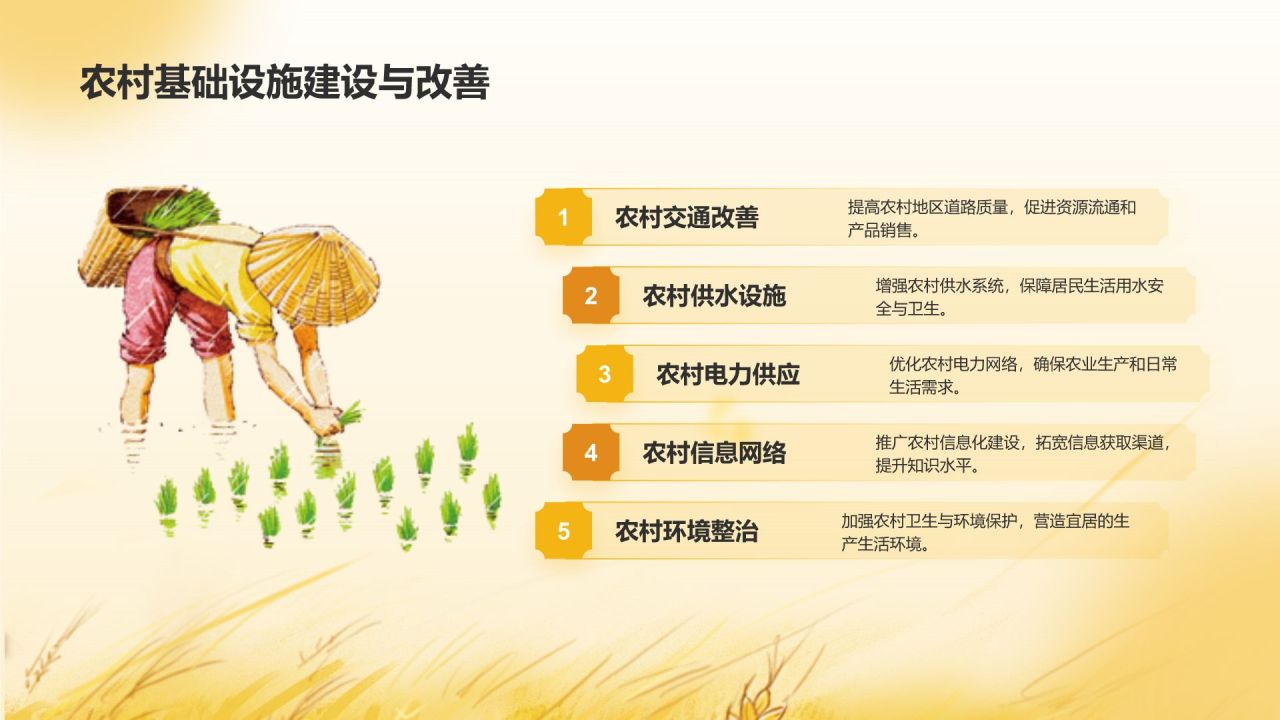 农村基础设施建设与改善

1 农村交通改善
提高农村地区道路质量，促进资源流通和产品销售。

2 农村供水设施
增强农村供水系统，保障居民生活用水安全与卫生。

3 农村电力供应
优化农村电力网络，确保农业生产和日常生活需求。

4 农村信息网络
推广农村信息化建设，拓宽信息获取渠道，提升知识水平。

5 农村环境整治
加强农村卫生与环境保护，营造宜居的生产生活环境。